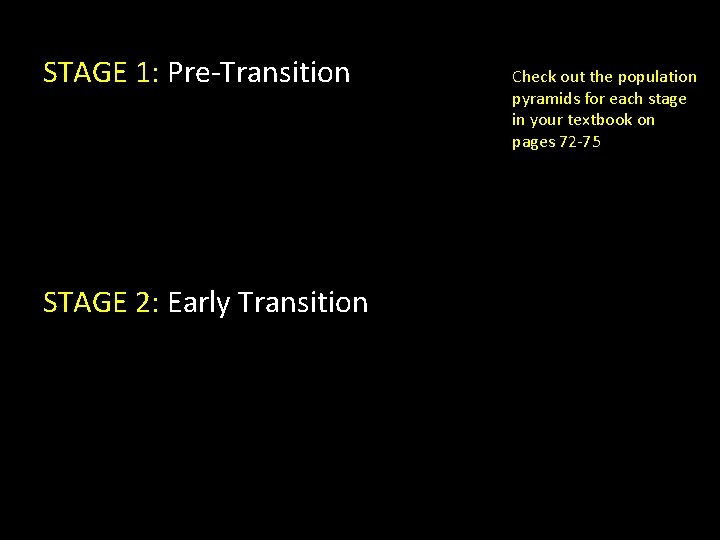 STAGE 1: Pre-Transition

Check out the population pyramids for each stage in your textbook on pages 72-75

STAGE 2: Early Transition